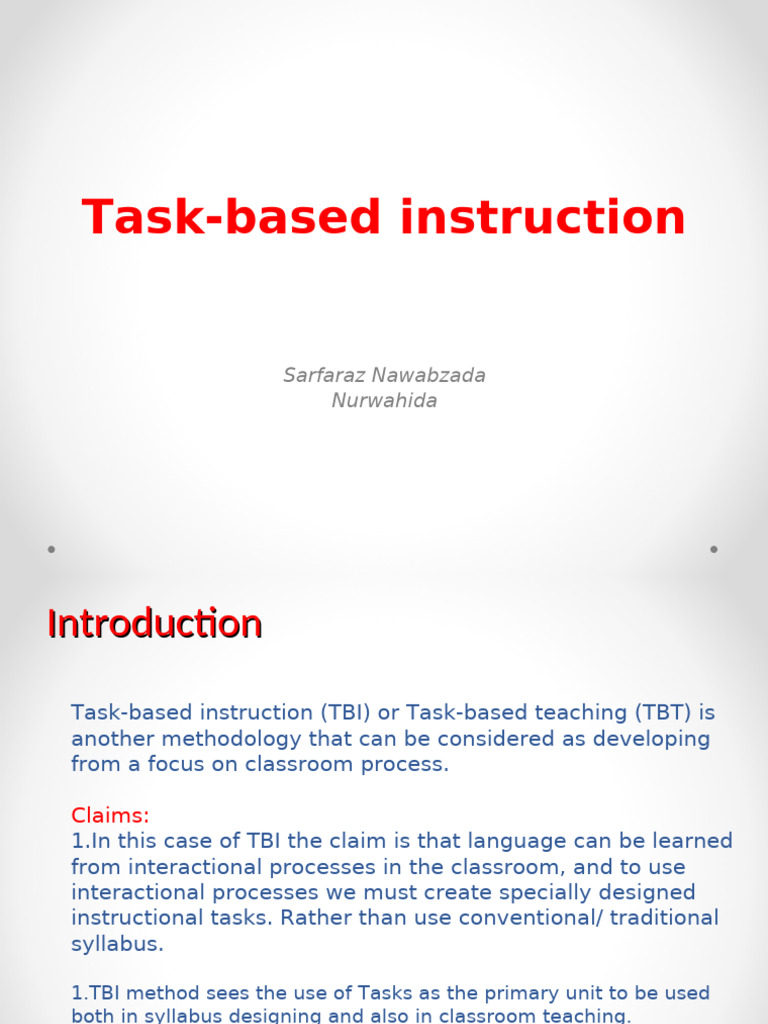 Task-based instruction

Sarfaraz Nawabzada
Nurwahida

Introduction

Task-based instruction (TBI) or Task-based teaching (TBT) is another methodology that can be considered as developing from a focus on classroom process.

Claims:
1.In this case of TBI the claim is that language can be learned from interactional processes in the classroom, and to use interactional processes we must create specially designed instructional tasks. Rather than use conventional/ traditional syllabus.

1.TBI method sees the use of Tasks as the primary unit to be used both in syllabus designing and also in classroom teaching.